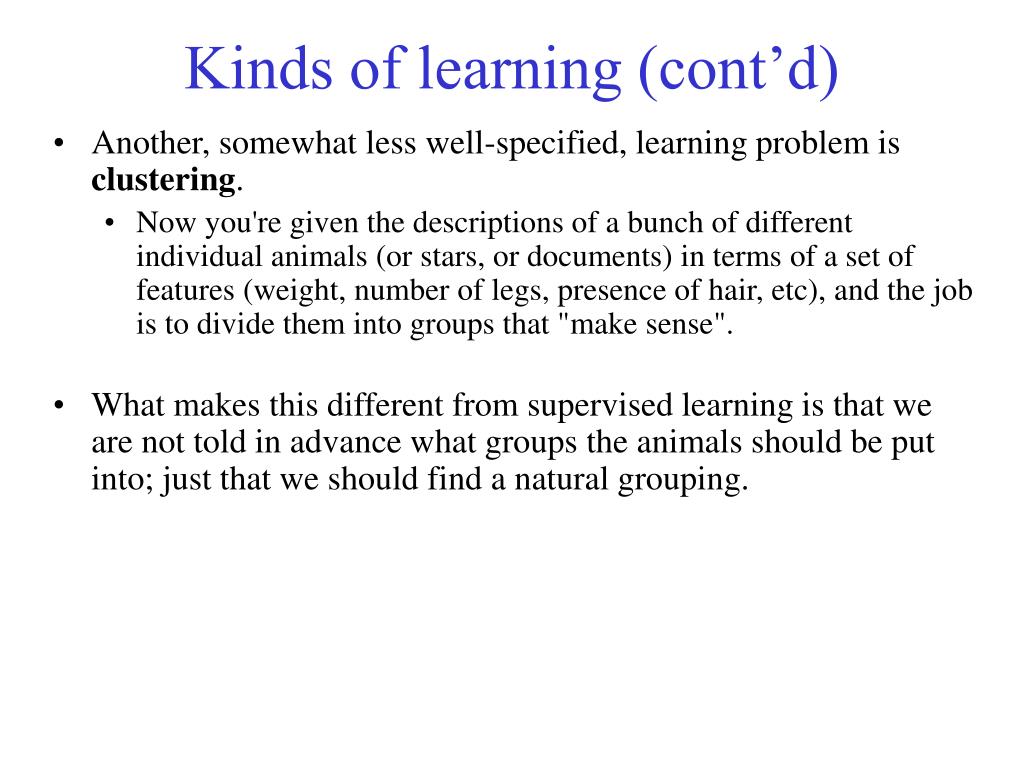 Kinds of learning (cont’d)

• Another, somewhat less well-specified, learning problem is clustering.
  • Now you're given the descriptions of a bunch of different individual animals (or stars, or documents) in terms of a set of features (weight, number of legs, presence of hair, etc), and the job is to divide them into groups that "make sense".

• What makes this different from supervised learning is that we are not told in advance what groups the animals should be put into; just that we should find a natural grouping.